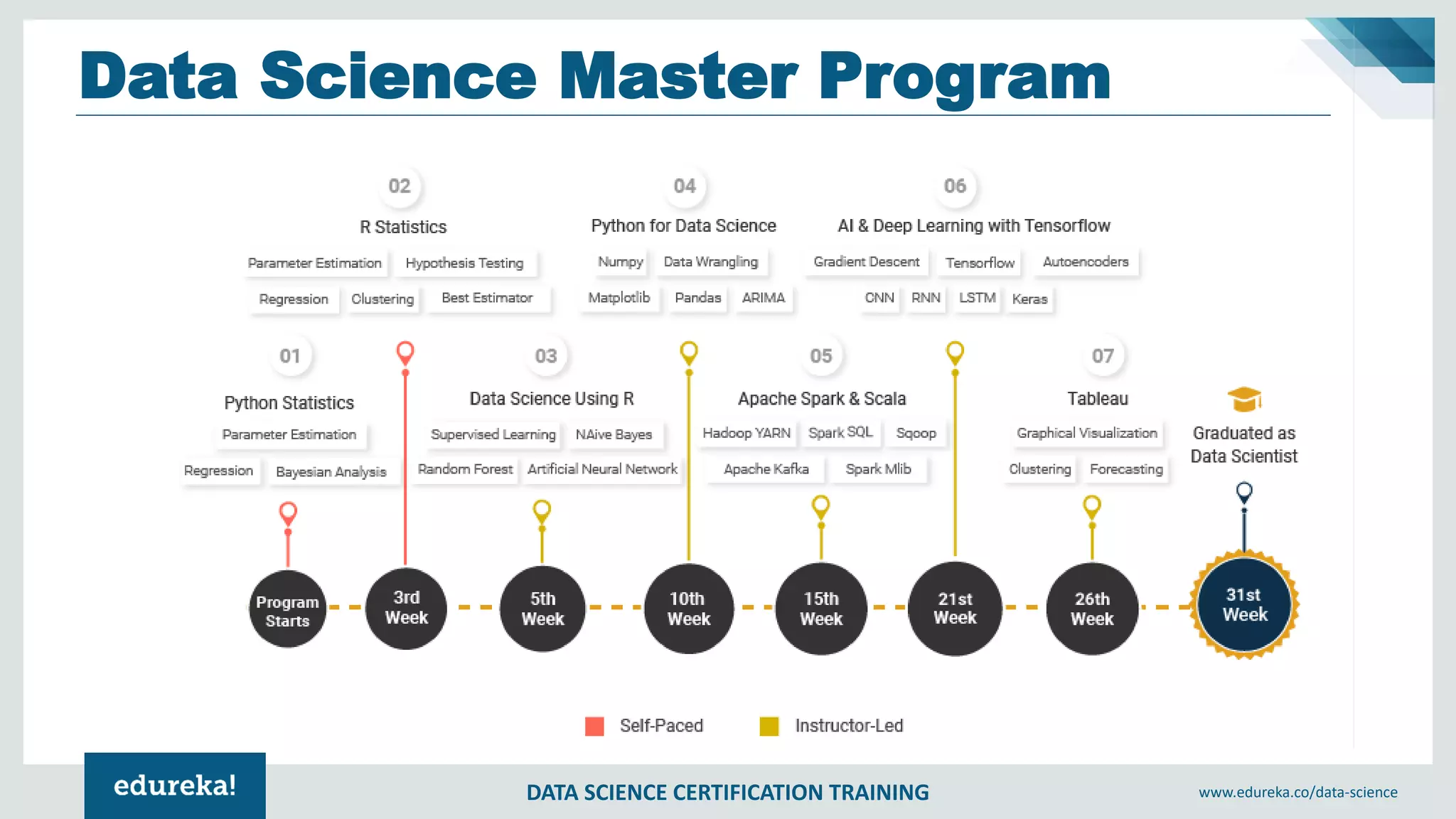 Data Science Master Program

02
R Statistics
Parameter Estimation
Hypothesis Testing
Regression
Clustering
Best Estimator

04
Python for Data Science
Numpy
Data Wrangling
Matplotlib
Pandas
ARIMA

06
AI & Deep Learning with Tensorflow
Gradient Descent
Tensorflow
Autoencoders
CNN
RNN
LSTM
Keras

01
Python Statistics
Parameter Estimation
Regression
Bayesian Analysis

03
Data Science Using R
Supervised Learning
NAive Bayes
Random Forest
Artificial Neural Network

05
Apache Spark & Scala
Hadoop YARN
Spark SQL
Sqoop
Apache Kafka
Spark Mlib

07
Tableau
Graphical Visualization
Clustering
Forecasting

Graduated as Data Scientist

Program Starts
3rd Week
5th Week
10th Week
15th Week
21st Week
26th Week
31st Week

Self-Paced
Instructor-Led

edureka!
DATA SCIENCE CERTIFICATION TRAINING
www.edureka.co/data-science